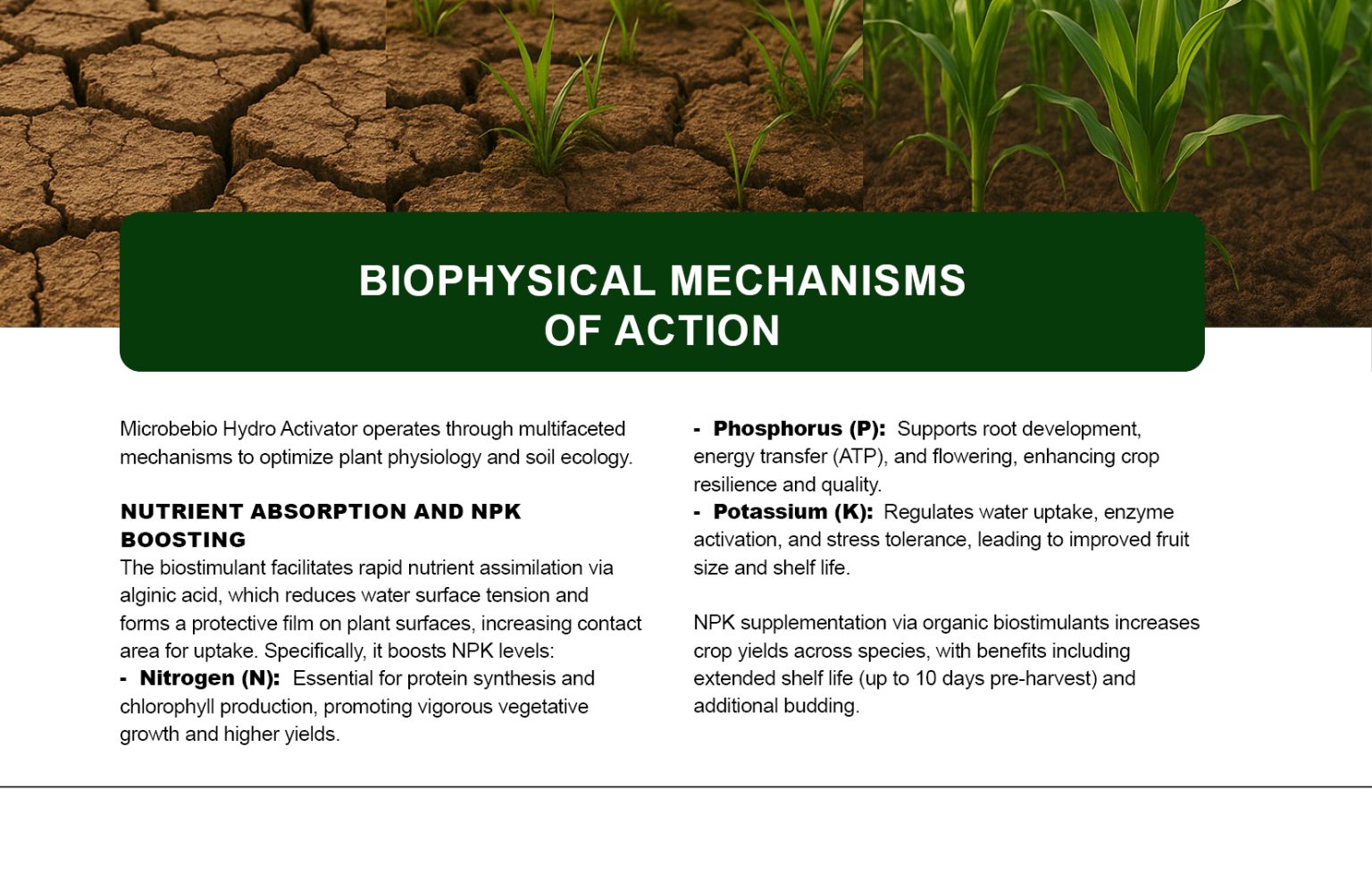 BIOPHYSICAL MECHANISMS OF ACTION

Microbebio Hydro Activator operates through multifaceted mechanisms to optimize plant physiology and soil ecology.

NUTRIENT ABSORPTION AND NPK BOOSTING

The biostimulant facilitates rapid nutrient assimilation via alginic acid, which reduces water surface tension and forms a protective film on plant surfaces, increasing contact area for uptake. Specifically, it boosts NPK levels:

- Nitrogen (N): Essential for protein synthesis and chlorophyll production, promoting vigorous vegetative growth and higher yields.

- Phosphorus (P): Supports root development, energy transfer (ATP), and flowering, enhancing crop resilience and quality.

- Potassium (K): Regulates water uptake, enzyme activation, and stress tolerance, leading to improved fruit size and shelf life.

NPK supplementation via organic biostimulants increases crop yields across species, with benefits including extended shelf life (up to 10 days pre-harvest) and additional budding.